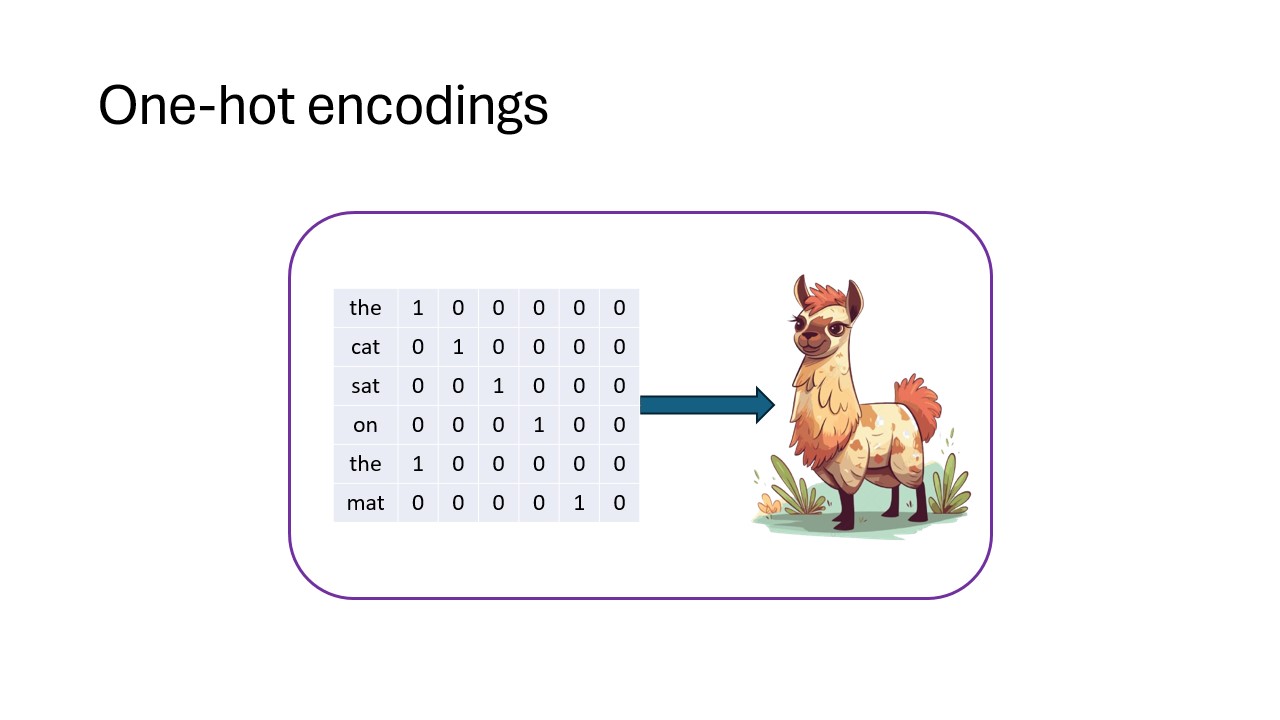 One-hot encodings

| the | 1 | 0 | 0 | 0 | 0 | 0 |
|---|---|---|---|---|---|---|
| cat | 0 | 1 | 0 | 0 | 0 | 0 |
| sat | 0 | 0 | 1 | 0 | 0 | 0 |
| on | 0 | 0 | 0 | 1 | 0 | 0 |
| the | 1 | 0 | 0 | 0 | 0 | 0 |
| mat | 0 | 0 | 0 | 0 | 1 | 0 |